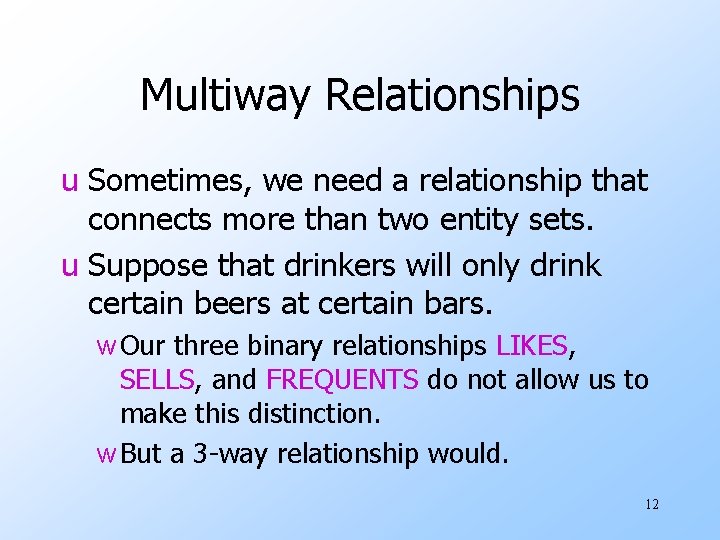 Multiway Relationships

u Sometimes, we need a relationship that connects more than two entity sets.

u Suppose that drinkers will only drink certain beers at certain bars.

w Our three binary relationships LIKES, SELLS, and FREQUENTS do not allow us to make this distinction.

w But a 3-way relationship would.

12